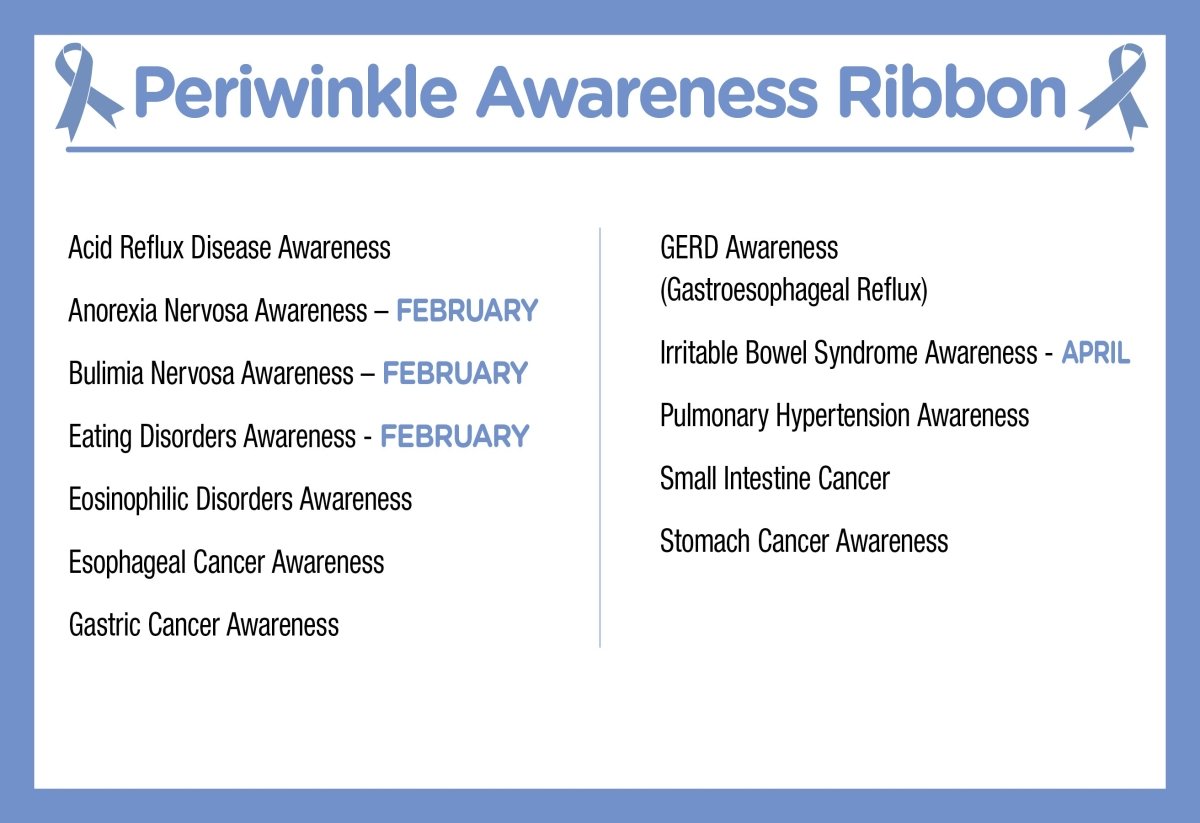 Periwinkle Awareness Ribbon

Acid Reflux Disease Awareness

Anorexia Nervosa Awareness – FEBRUARY

Bulimia Nervosa Awareness – FEBRUARY

Eating Disorders Awareness - FEBRUARY

Eosinophilic Disorders Awareness

Esophageal Cancer Awareness

Gastric Cancer Awareness

GERD Awareness (Gastroesophageal Reflux)

Irritable Bowel Syndrome Awareness - APRIL

Pulmonary Hypertension Awareness

Small Intestine Cancer

Stomach Cancer Awareness